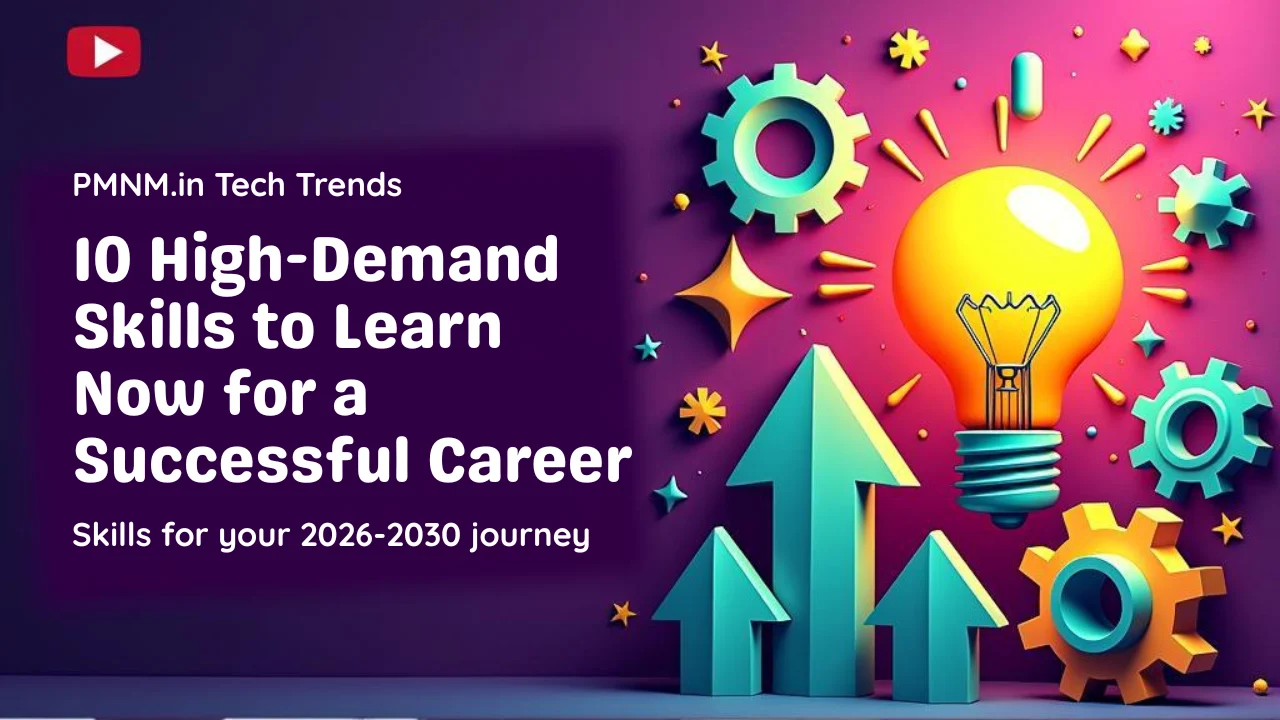 PMNM.in Tech Trends

10 High-Demand Skills to Learn Now for a Successful Career

Skills for your 2026-2030 journey